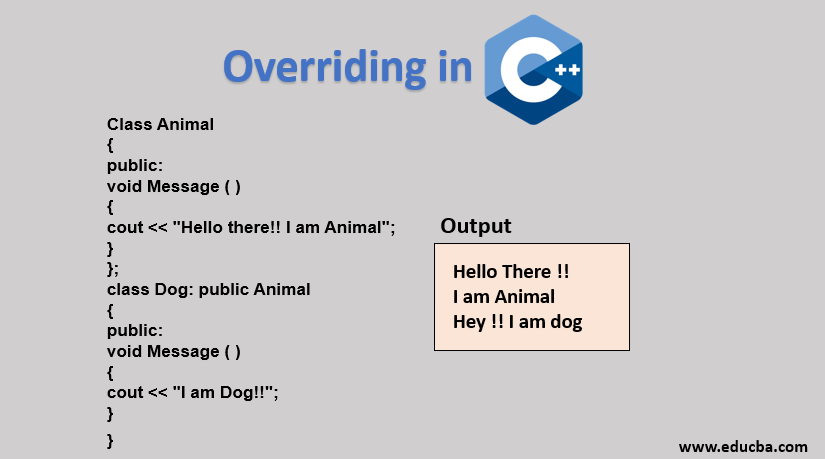 Overriding in C++

Class Animal
{
public:
void Message ( )
{
cout << "Hello there!! I am Animal";
}
};
class Dog: public Animal
{
public:
void Message ( )
{
cout << "I am Dog!!";
}
}

Output

Hello There !!
I am Animal
Hey !! I am dog

www.educba.com